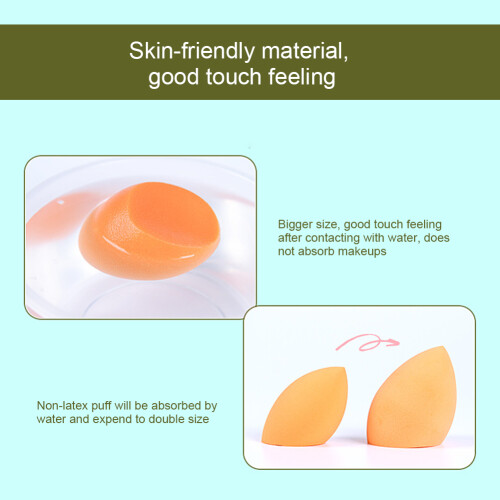 Skin-friendly material, good touch feeling

Bigger size, good touch feeling after contacting with water, does not absorb makeups

Non-latex puff will be absorbed by water and expend to double size